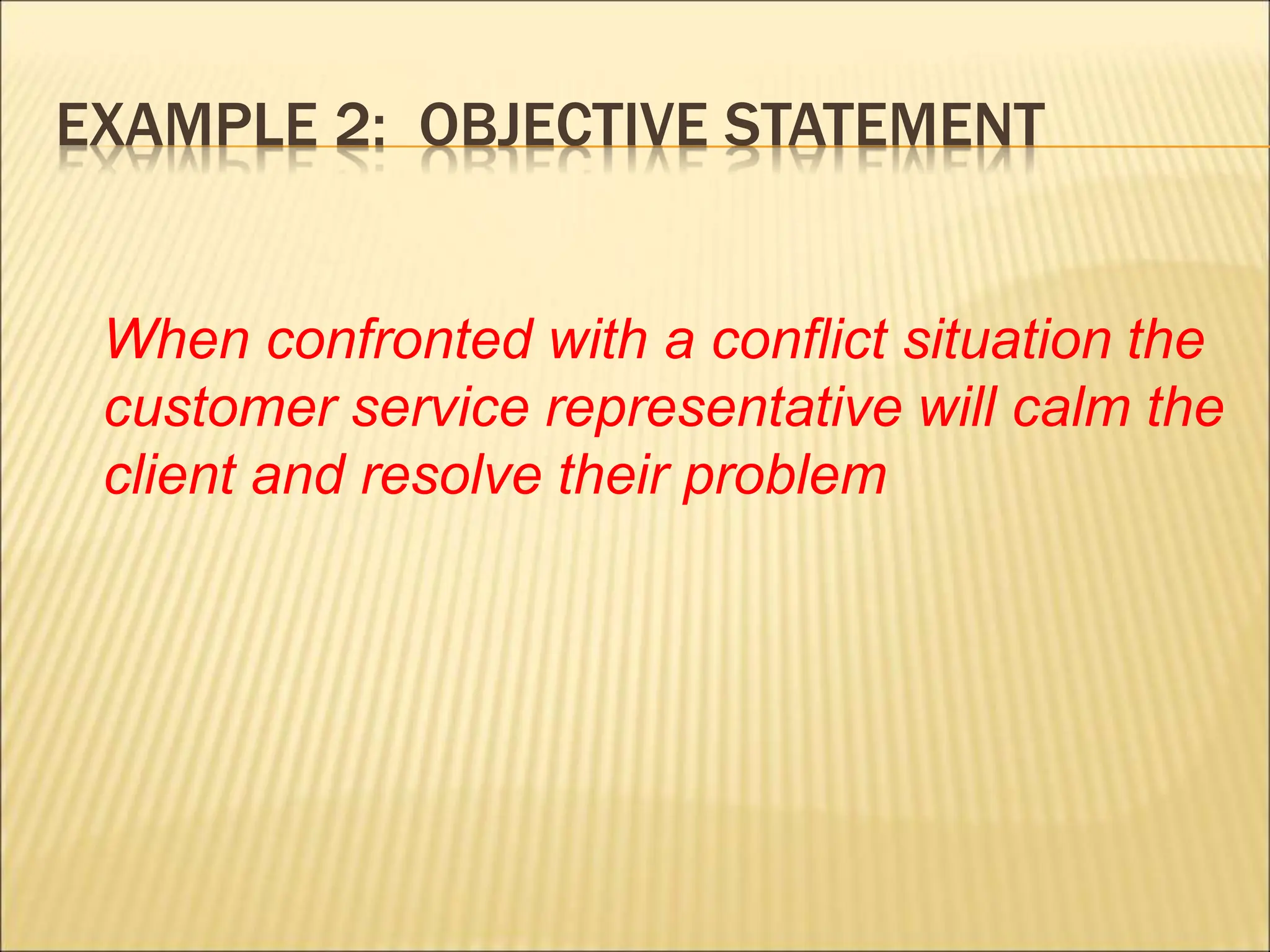 EXAMPLE 2:  OBJECTIVE STATEMENT

When confronted with a conflict situation the customer service representative will calm the client and resolve their problem